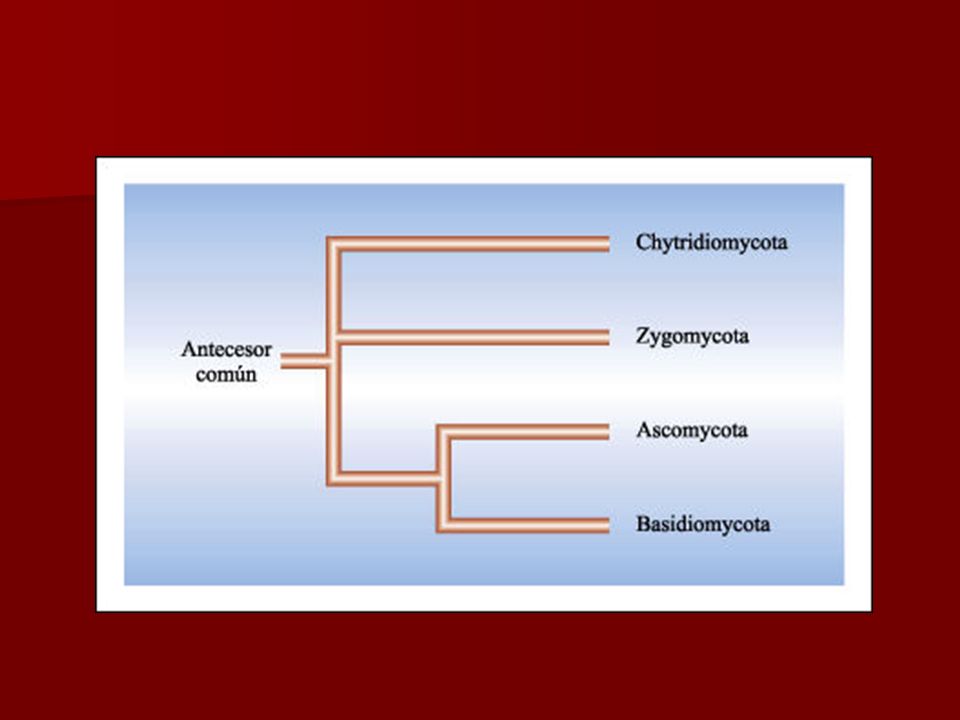 Antecesor común

Chytridiomycota

Zygomycota

Ascomycota

Basidiomycota